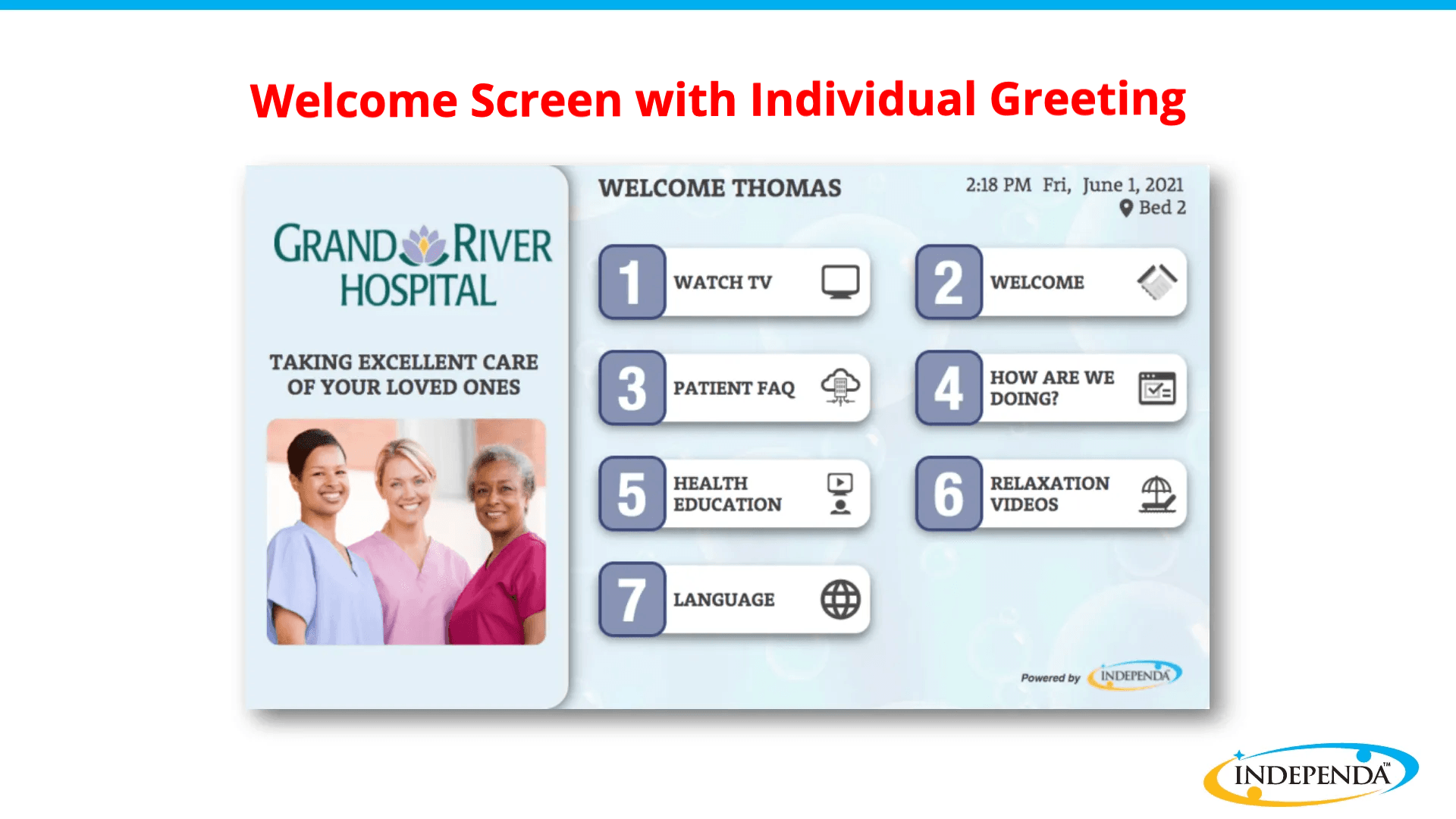 Welcome Screen with Individual Greeting

GRAND RIVER HOSPITAL

TAKING EXCELLENT CARE OF YOUR LOVED ONES

WELCOME THOMAS

2:18 PM Fri, June 1, 2021
Bed 2

1 WATCH TV

2 WELCOME

3 PATIENT FAQ

4 HOW ARE WE DOING?

5 HEALTH EDUCATION

6 RELAXATION VIDEOS

7 LANGUAGE

Powered by INDEPENDA

INDEPENDA™